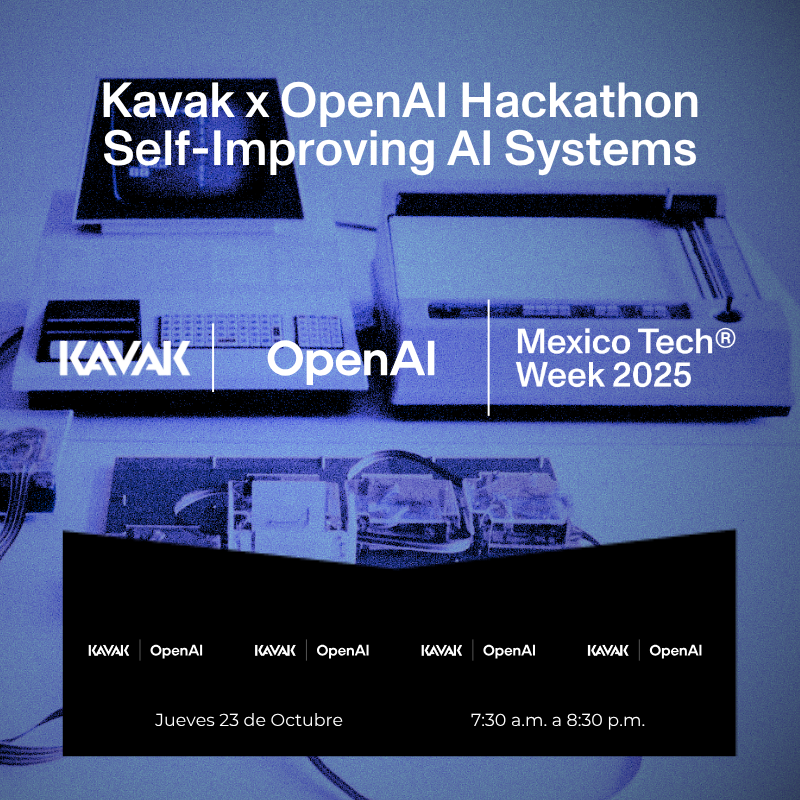 Kavak x OpenAI Hackathon
Self-Improving AI Systems

KAVAK | OpenAI | Mexico Tech® Week 2025

KAVAK | OpenAI KAVAK | OpenAI KAVAK | OpenAI KAVAK | OpenAI

Jueves 23 de Octubre 7:30 a.m. a 8:30 p.m.